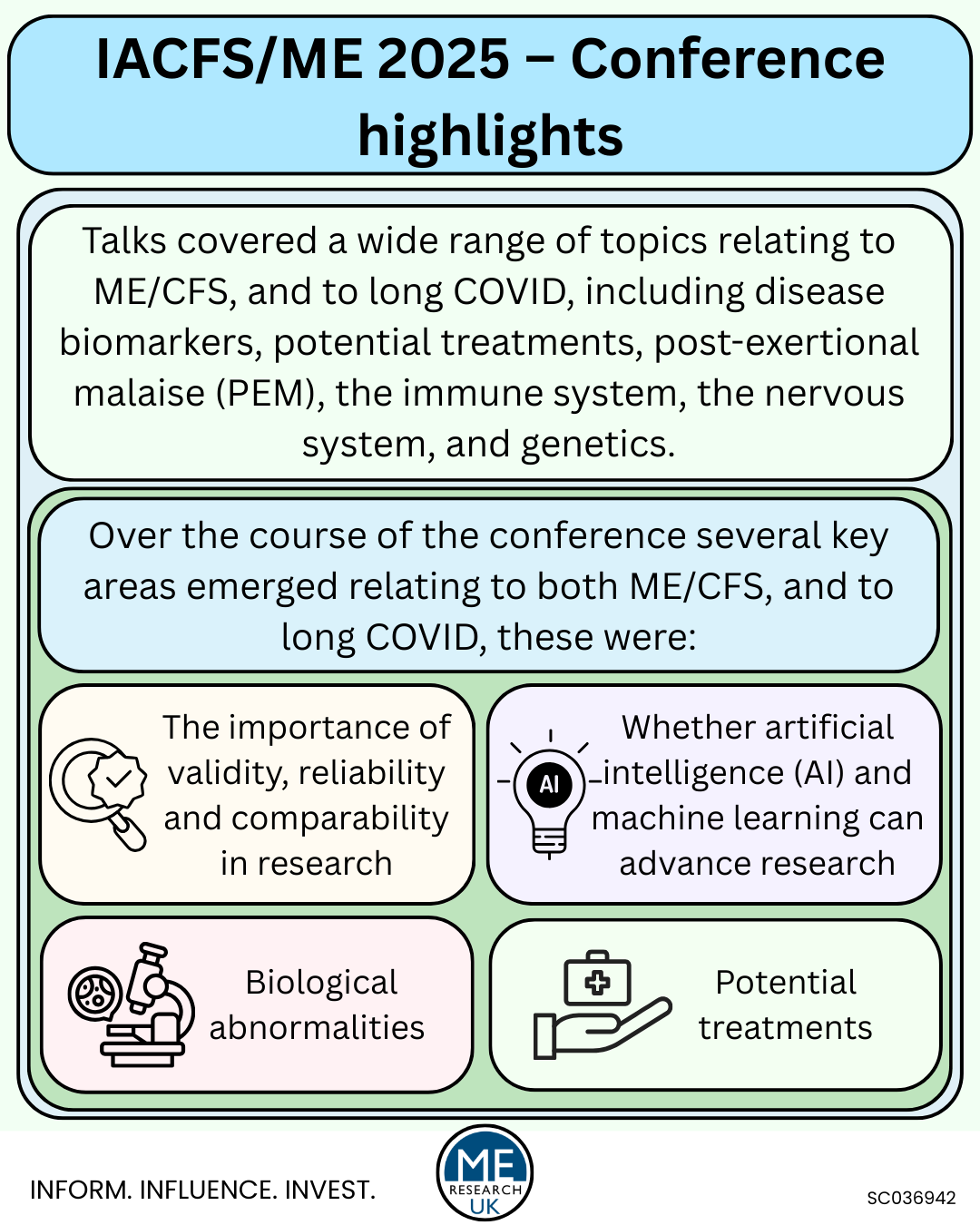 IACFS/ME 2025 – Conference highlights

Talks covered a wide range of topics relating to ME/CFS, and to long COVID, including disease biomarkers, potential treatments, post-exertional malaise (PEM), the immune system, the nervous system, and genetics.

Over the course of the conference several key areas emerged relating to both ME/CFS, and to long COVID, these were:

The importance of validity, reliability and comparability in research

AI

Whether artificial intelligence (AI) and machine learning can advance research

Biological abnormalities

Potential treatments

INFORM. INFLUENCE. INVEST.

ME RESEARCH UK

SC036942